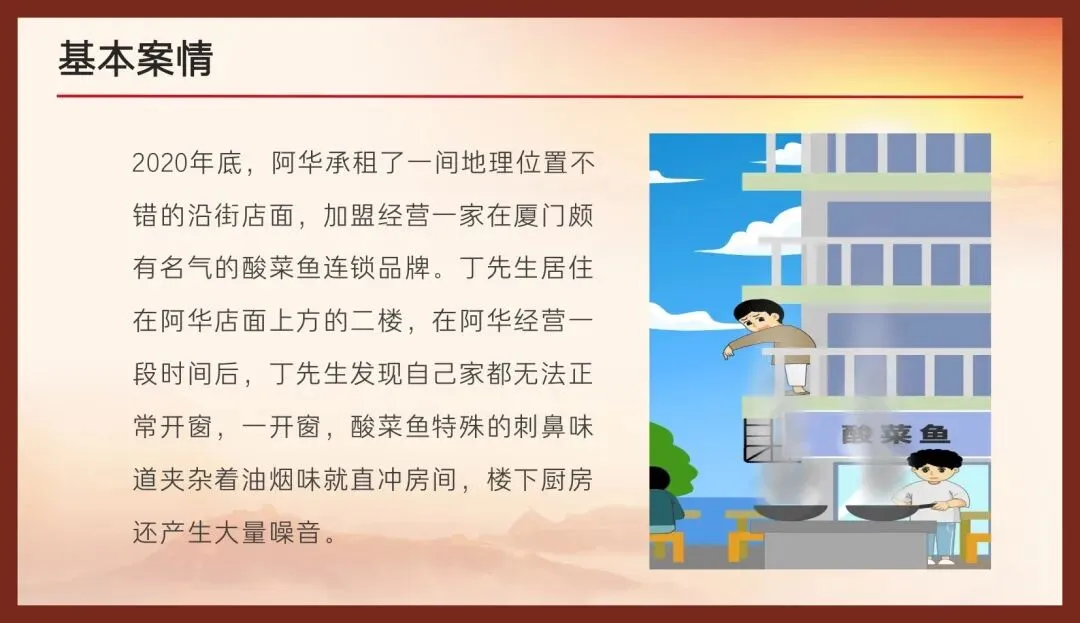 基本案情

2020年底，阿华承租了一间地理位置不错的沿街店面，加盟经营一家在厦门颇有名气的酸菜鱼连锁品牌。丁先生居住在阿华店面上方的二楼，在阿华经营一段时间后，丁先生发现自己家都无法正常开窗，一开窗，酸菜鱼特殊的刺鼻味道夹杂着油烟味就直冲房间，楼下厨房还产生大量噪音。

酸菜鱼